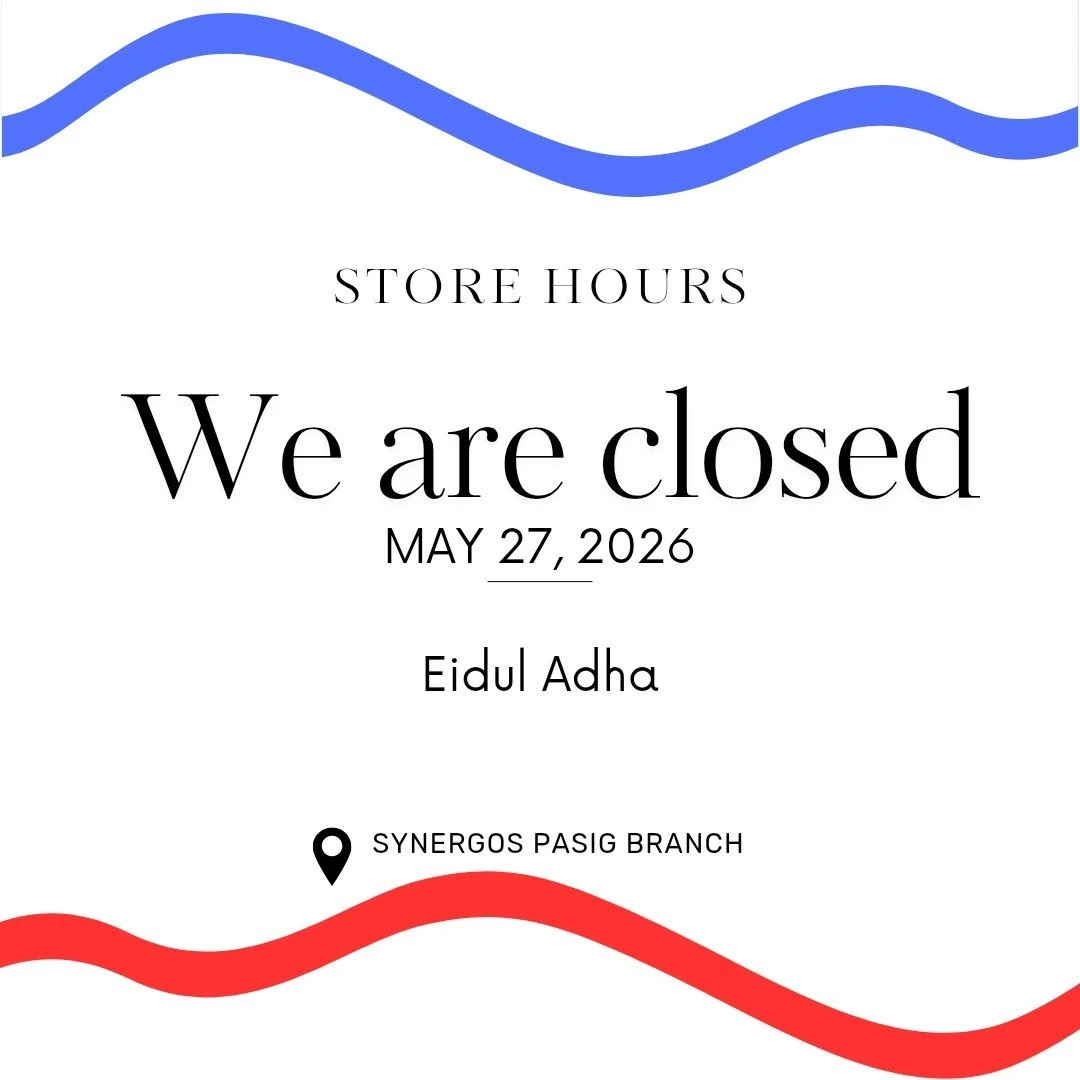 STORE HOURS

We are closed

MAY 27, 2026

Eidul Adha

SYNERGOS PASIG BRANCH